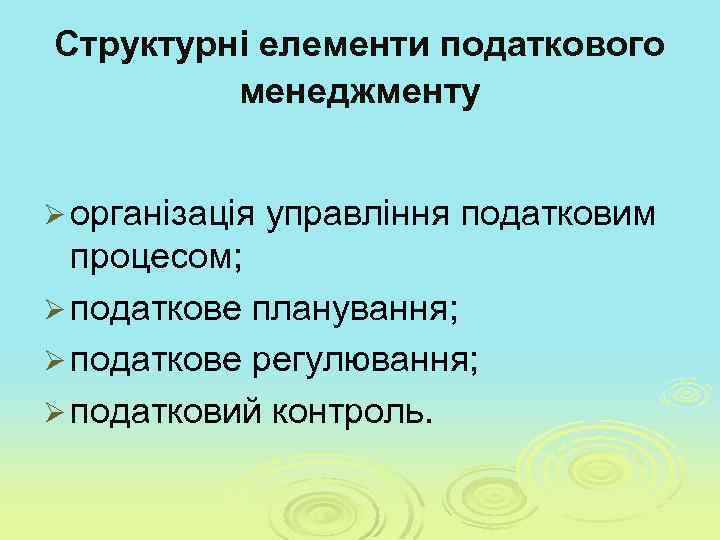 Структурні елементи податкового менеджменту

➢ організація управління податковим процесом;
➢ податкове планування;
➢ податкове регулювання;
➢ податковий контроль.